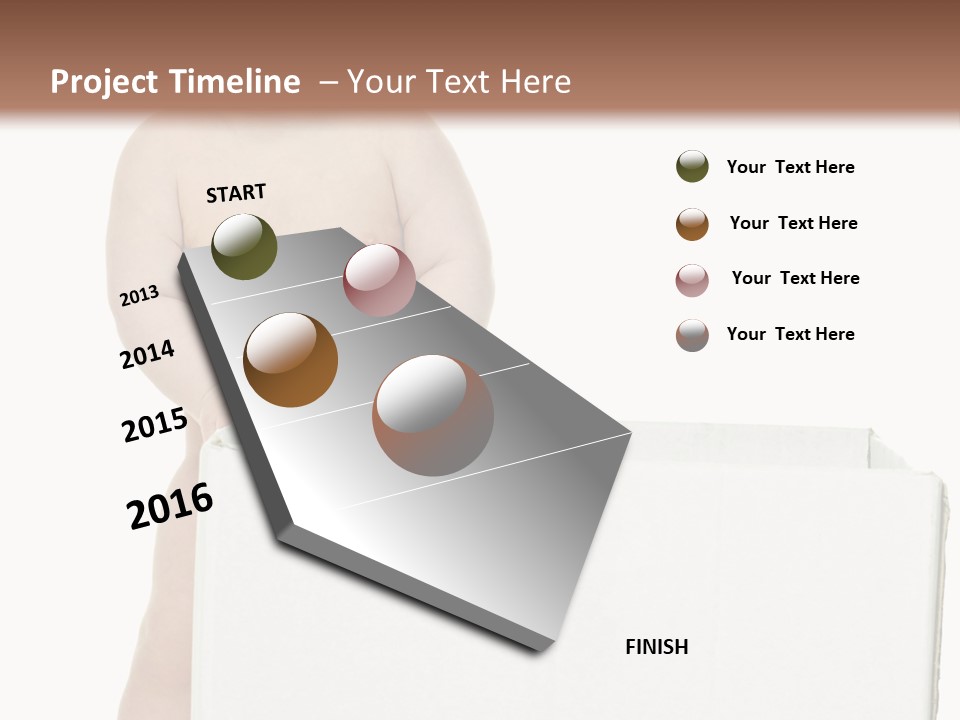 Project Timeline – Your Text Here

START

2013

2014

2015

2016

FINISH

Your Text Here

Your Text Here

Your Text Here

Your Text Here